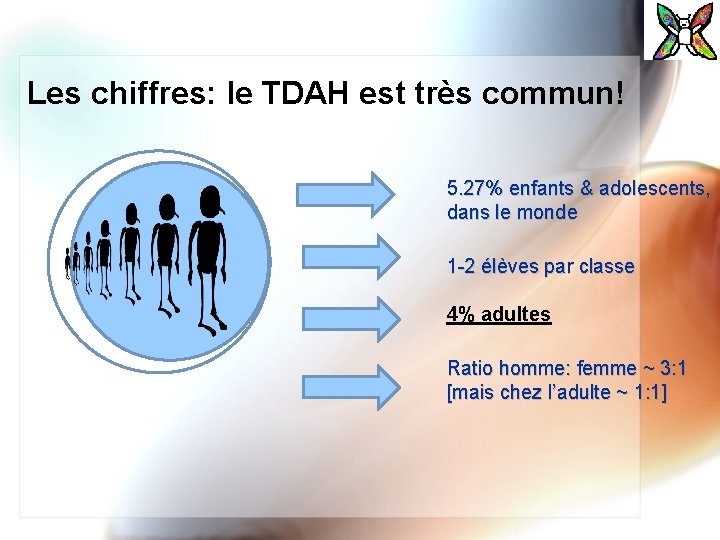 Les chiffres: le TDAH est très commun!

5.27% enfants & adolescents, dans le monde

1-2 élèves par classe

4% adultes

Ratio homme: femme ~ 3:1
[mais chez l'adulte ~ 1:1]